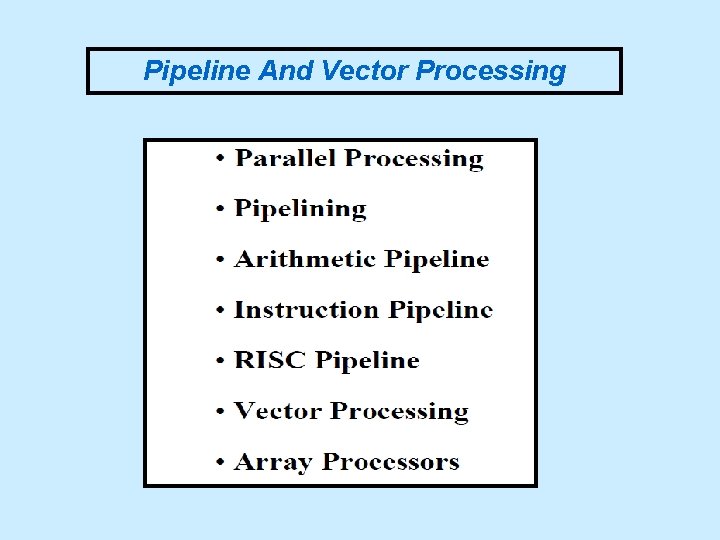 Pipeline And Vector Processing

• Parallel Processing

• Pipelining

• Arithmetic Pipeline

• Instruction Pipeline

• RISC Pipeline

• Vector Processing

• Array Processors